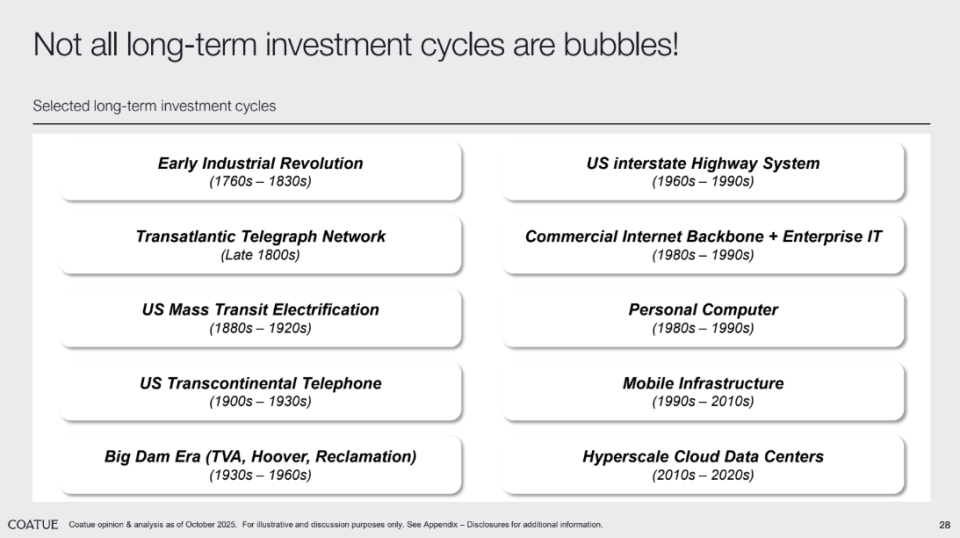 Not all long-term investment cycles are bubbles!

Selected long-term investment cycles

Early Industrial Revolution
(1760s – 1830s)

Transatlantic Telegraph Network
(Late 1800s)

US Mass Transit Electrification
(1880s – 1920s)

US Transcontinental Telephone
(1900s – 1930s)

Big Dam Era (TVA, Hoover, Reclamation)
(1930s – 1960s)

US interstate Highway System
(1960s – 1990s)

Commercial Internet Backbone + Enterprise IT
(1980s – 1990s)

Personal Computer
(1980s – 1990s)

Mobile Infrastructure
(1990s – 2010s)

Hyperscale Cloud Data Centers
(2010s – 2020s)

COATUE Coatue opinion & analysis as of October 2025. For illustrative and discussion purposes only. See Appendix – Disclosures for additional information. 28